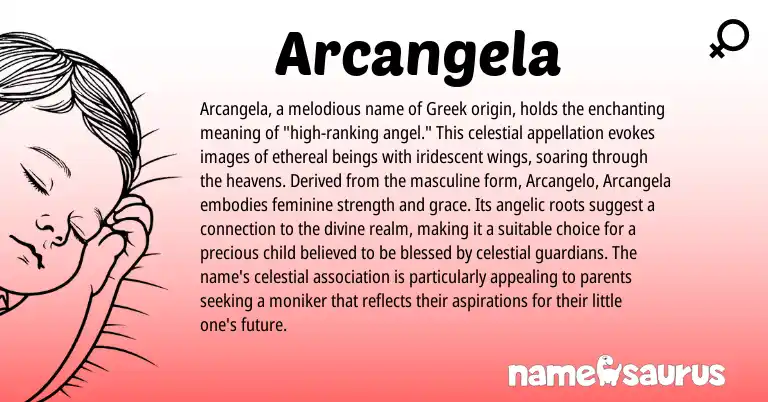 Arcangela

Arcangela, a melodious name of Greek origin, holds the enchanting meaning of "high-ranking angel." This celestial appellation evokes images of ethereal beings with iridescent wings, soaring through the heavens. Derived from the masculine form, Arcangelo, Arcangela embodies feminine strength and grace. Its angelic roots suggest a connection to the divine realm, making it a suitable choice for a precious child believed to be blessed by celestial guardians. The name's celestial association is particularly appealing to parents seeking a moniker that reflects their aspirations for their little one's future.

namesaurus